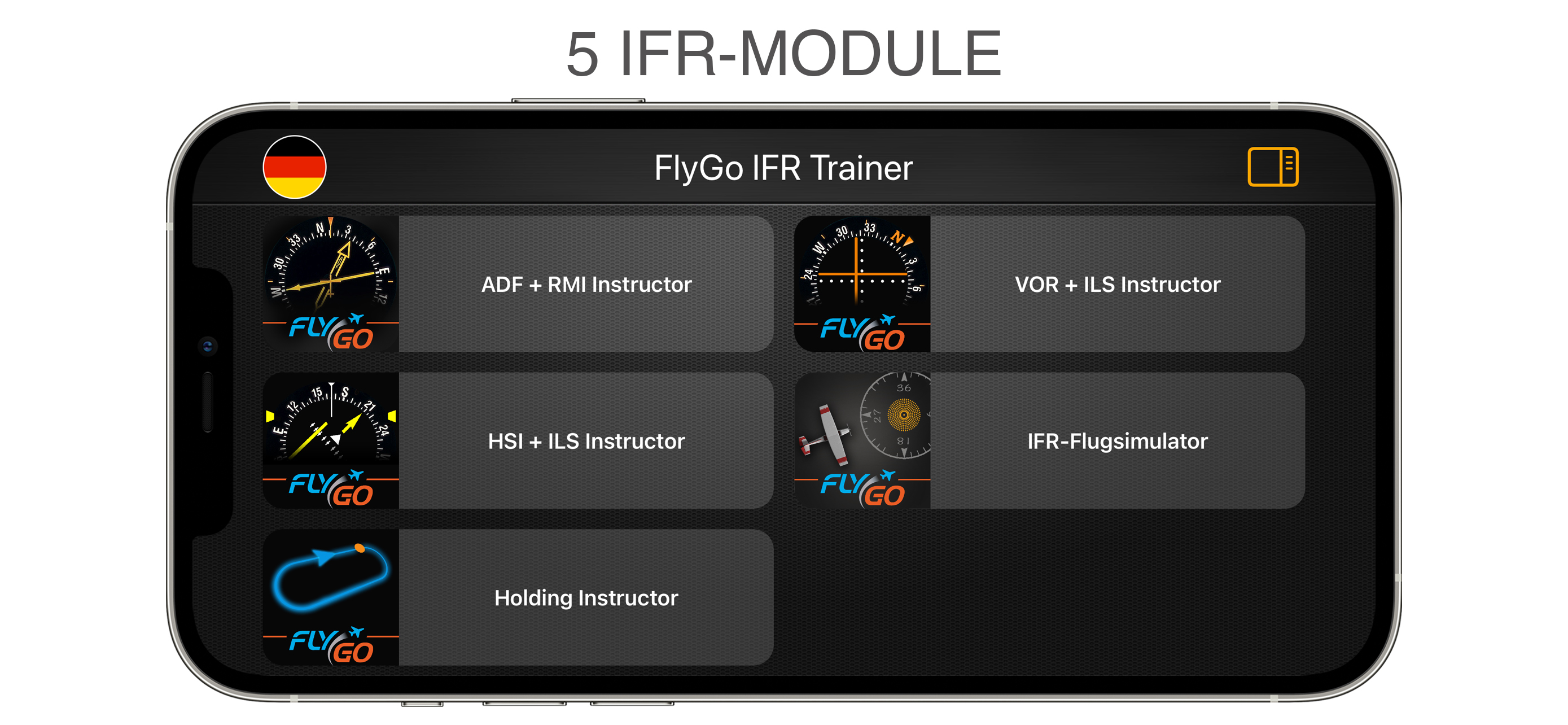 5 IFR-MODULE

FlyGo IFR Trainer

FLY GO
ADF + RMI Instructor

FLY GO
VOR + ILS Instructor

FLY GO
HSI + ILS Instructor

FLY GO
IFR-Flugsimulator

FLY GO
Holding Instructor